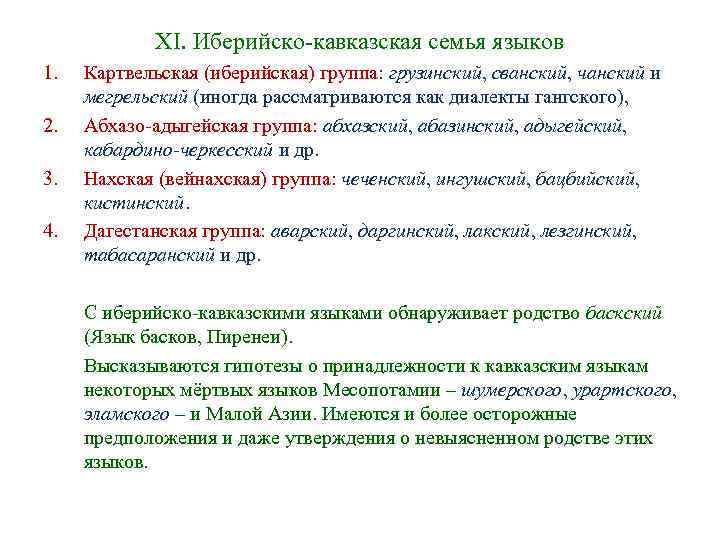 XI. Иберийско-кавказская семья языков

1. Картвельская (иберийская) группа: грузинский, сванский, чанский и мегрельский (иногда рассматриваются как диалекты гангского),

2. Абхазо-адыгейская группа: абхазский, абазинский, адыгейский, кабардино-черкесский и др.

3. Нахская (вейнахская) группа: чеченский, ингушский, бацбийский, кистинский.

4. Дагестанская группа: аварский, даргинский, лакский, лезгинский, табасаранский и др.

С иберийско-кавказскими языками обнаруживает родство баскский (Язык басков, Пиренеи).

Высказываются гипотезы о принадлежности к кавказским языкам некоторых мёртвых языков Месопотамии – шумерского, урартского, эламского – и Малой Азии. Имеются и более осторожные предположения и даже утверждения о невыясненном родстве этих языков.